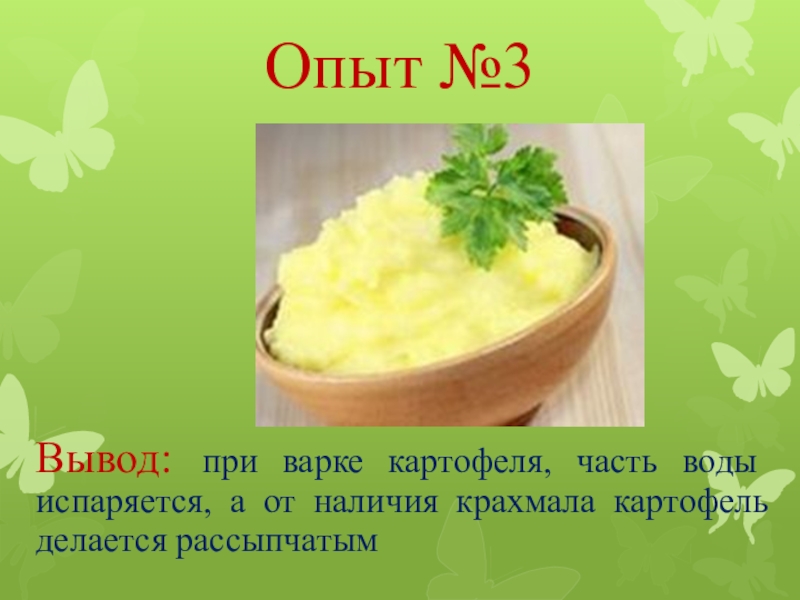 Опыт №3

Вывод: при варке картофеля, часть воды испаряется, а от наличия крахмала картофель делается рассыпчатым